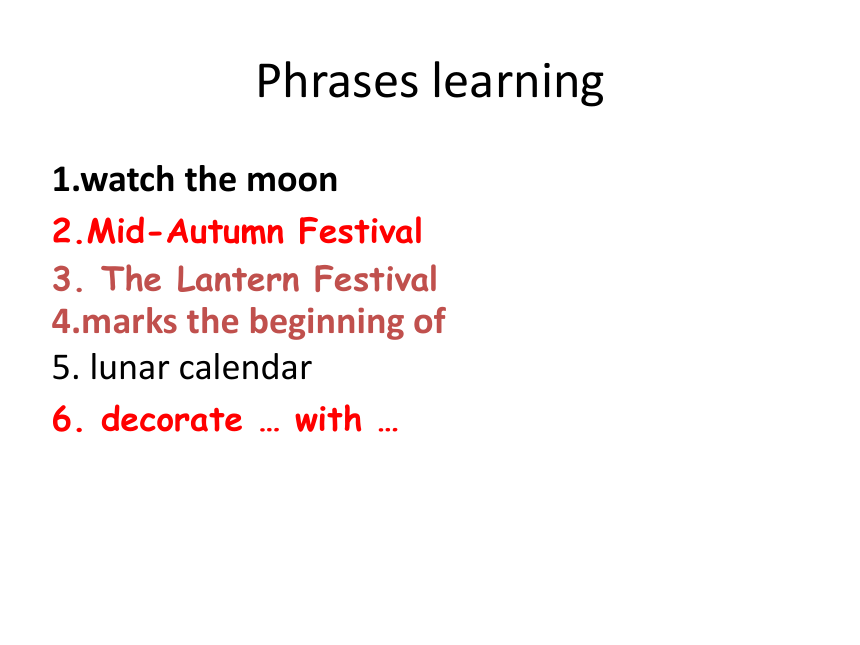 Phrases learning

1.watch the moon
2.Mid-Autumn Festival
3. The Lantern Festival
4.marks the beginning of
5. lunar calendar
6. decorate … with …